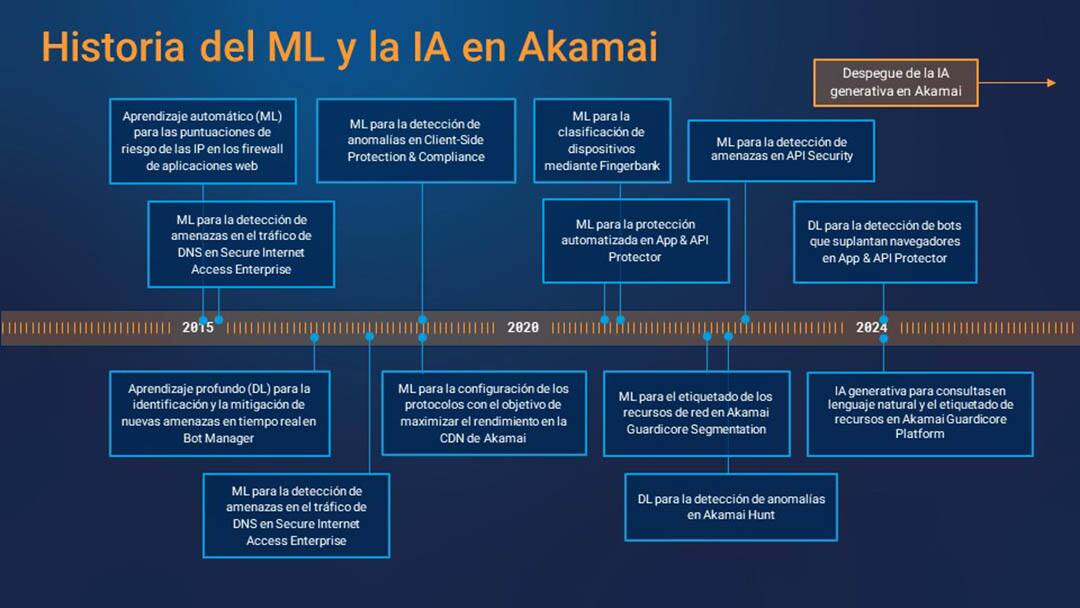 Historia del ML y la IA en Akamai

Despegue de la IA generativa en Akamai

Aprendizaje automático (ML) para las puntuaciones de riesgo de las IP en los firewall de aplicaciones web

ML para la detección de amenazas en el tráfico de DNS en Secure Internet Access Enterprise

ML para la detección de anomalías en Client-Side Protection & Compliance

ML para la clasificación de dispositivos mediante Fingerbank

ML para la protección automatizada en App & API Protector

ML para la detección de amenazas en API Security

DL para la detección de bots que suplantan navegadores en App & API Protector

2015

2020

2024

Aprendizaje profundo (DL) para la identificación y la mitigación de nuevas amenazas en tiempo real en Bot Manager

ML para la detección de amenazas en el tráfico de DNS en Secure Internet Access Enterprise

ML para la configuración de los protocolos con el objetivo de maximizar el rendimiento en la CDN de Akamai

ML para el etiquetado de los recursos de red en Akamai Guardicore Segmentation

DL para la detección de anomalías en Akamai Hunt

IA generativa para consultas en lenguaje natural y el etiquetado de recursos en Akamai Guardicore Platform